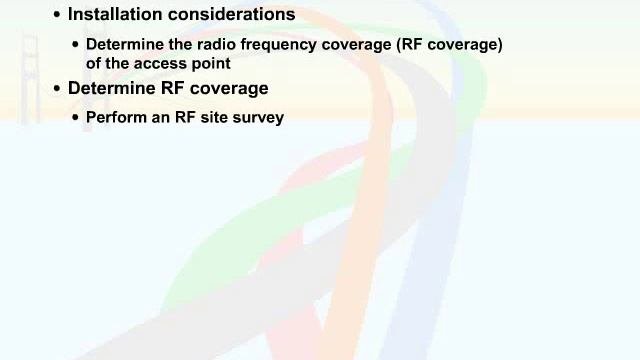 • Installation considerations

• Determine the radio frequency coverage (RF coverage) of the access point

• Determine RF coverage

• Perform an RF site survey